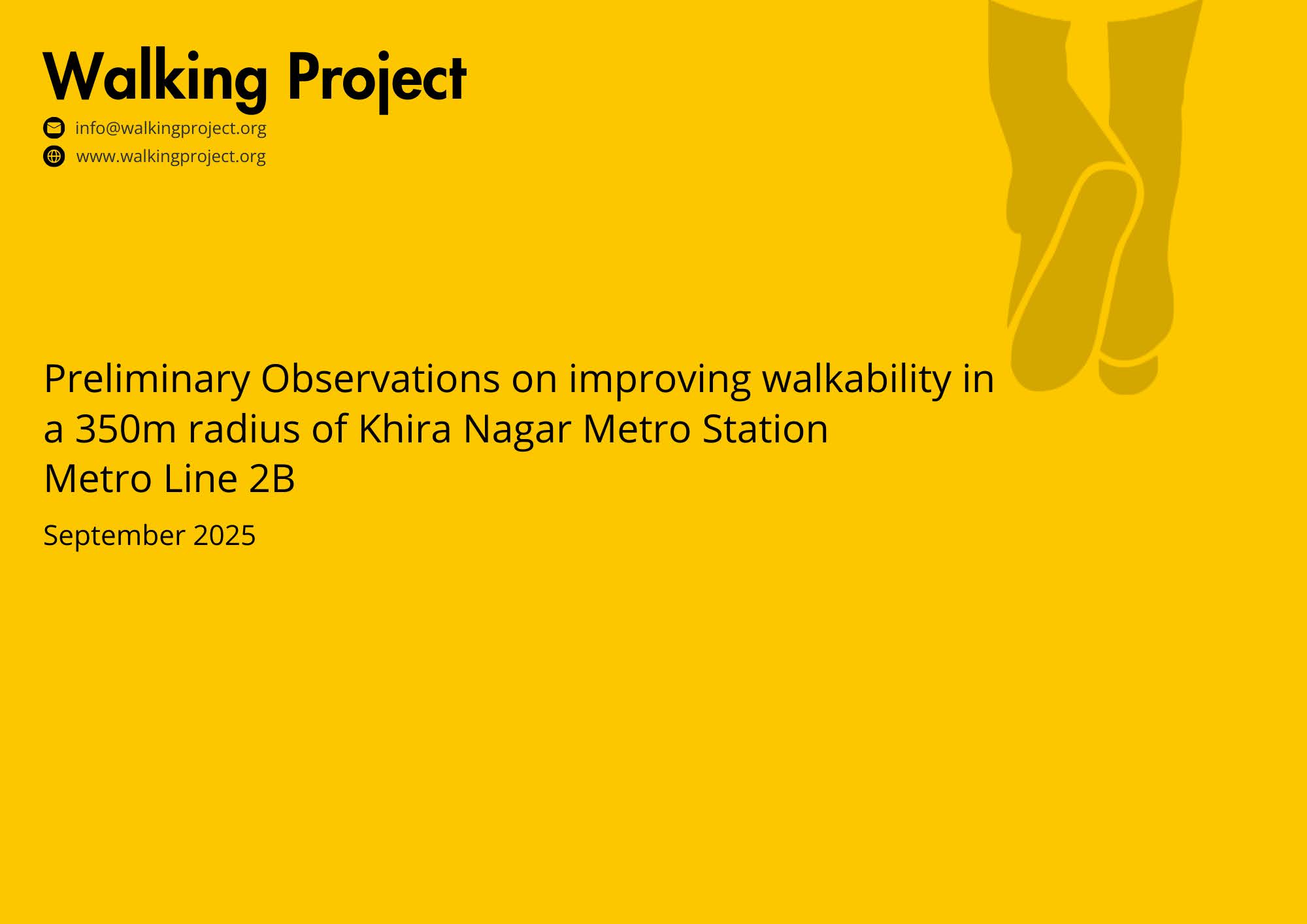 Walking Project

info@walkingproject.org
www.walkingproject.org

Preliminary Observations on improving walkability in a 350m radius of Khira Nagar Metro Station
Metro Line 2B

September 2025